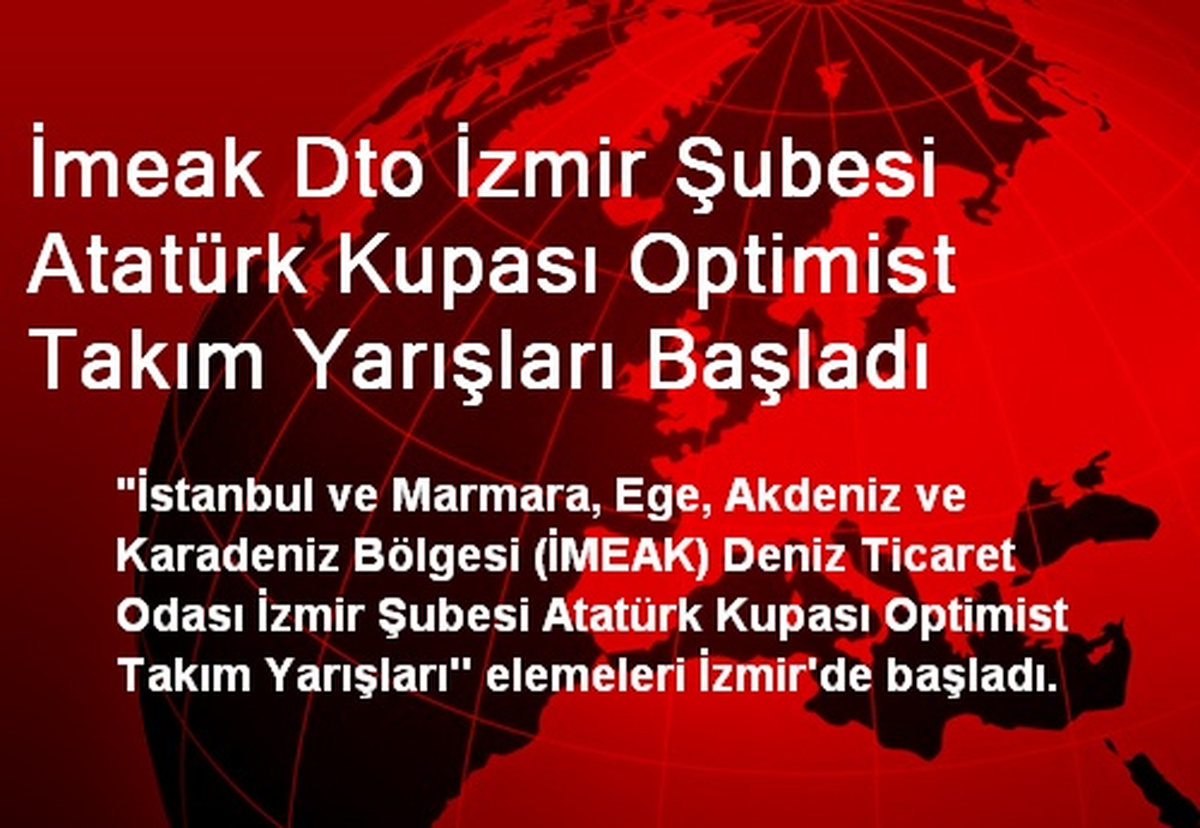 İmeak Dto İzmir Şubesi Atatürk Kupası Optimist Takım Yarışları Başladı

"İstanbul ve Marmara, Ege, Akdeniz ve Karadeniz Bölgesi (İMEAK) Deniz Ticaret Odası İzmir Şubesi Atatürk Kupası Optimist Takım Yarışları" elemeleri İzmir'de başladı.